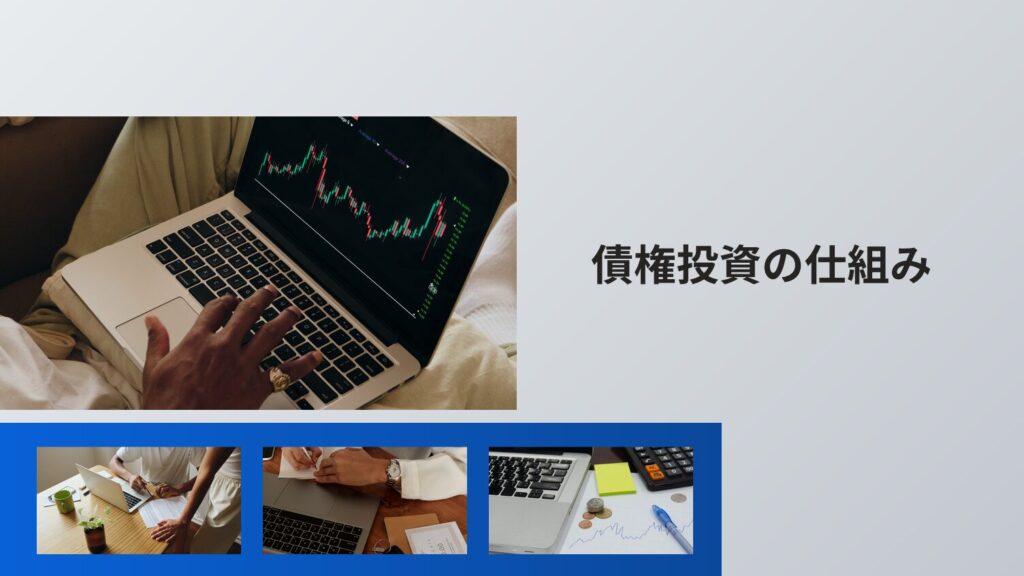 債権投資の仕組み